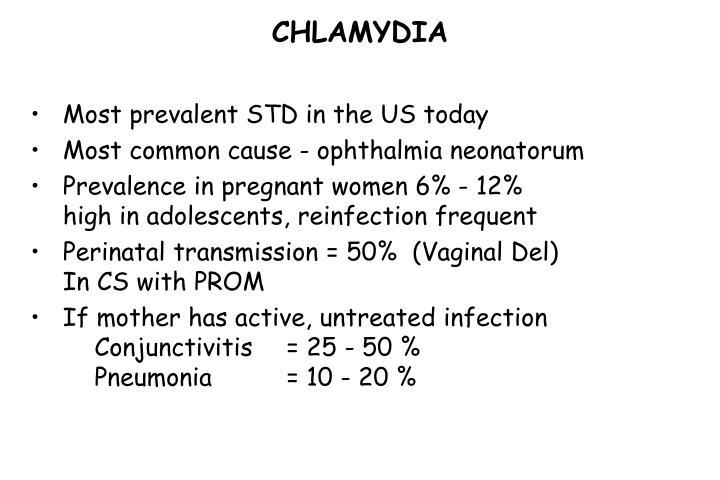 CHLAMYDIA

• Most prevalent STD in the US today
• Most common cause - ophthalmia neonatorum
• Prevalence in pregnant women 6% - 12% high in adolescents, reinfection frequent
• Perinatal transmission = 50% (Vaginal Del) In CS with PROM
• If mother has active, untreated infection
Conjunctivitis = 25 - 50 %
Pneumonia = 10 - 20 %